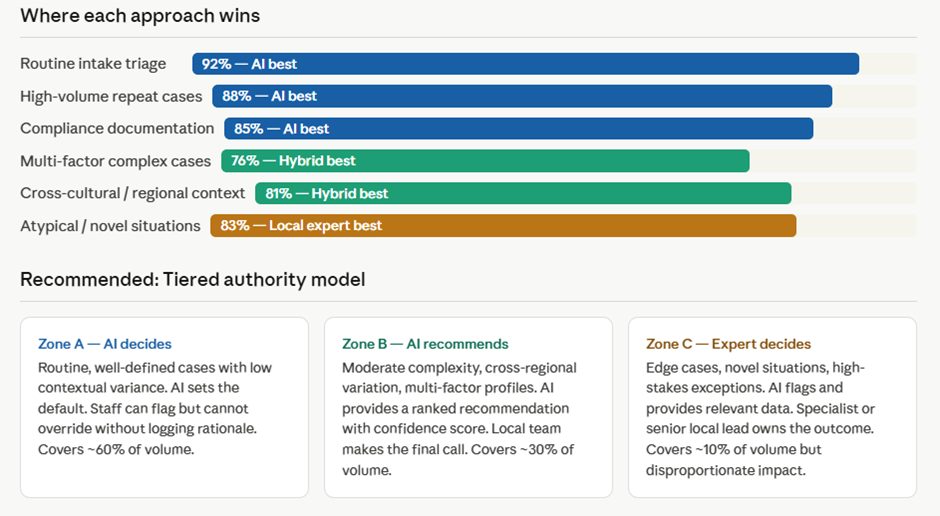 Where each approach wins

Routine intake triage 92% — AI best

High-volume repeat cases 88% — AI best

Compliance documentation 85% — AI best

Multi-factor complex cases 76% — Hybrid best

Cross-cultural / regional context 81% — Hybrid best

Atypical / novel situations 83% — Local expert best

Recommended: Tiered authority model

Zone A — AI decides

Routine, well-defined cases with low contextual variance. AI sets the default. Staff can flag but cannot override without logging rationale. Covers ~60% of volume.

Zone B — AI recommends

Moderate complexity, cross-regional variation, multi-factor profiles. AI provides a ranked recommendation with confidence score. Local team makes the final call. Covers ~30% of volume.

Zone C — Expert decides

Edge cases, novel situations, high-stakes exceptions. AI flags and provides relevant data. Specialist or senior local lead owns the outcome. Covers ~10% of volume but disproportionate impact.